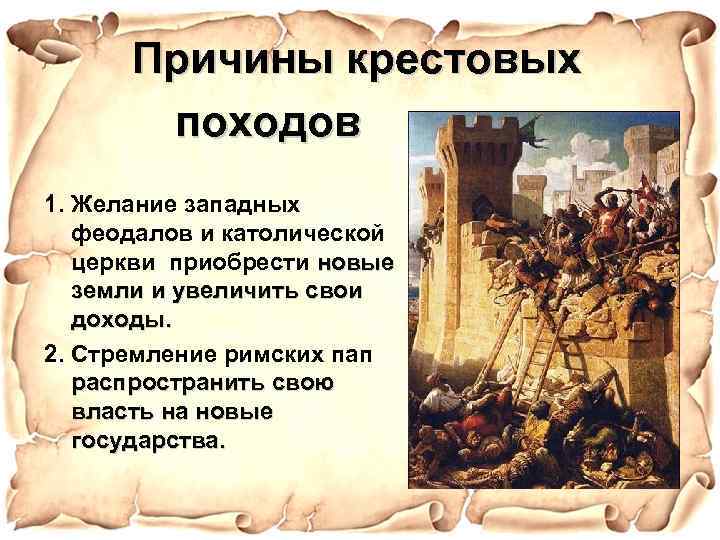 Причины крестовых походов

1. Желание западных феодалов и католической церкви приобрести новые земли и увеличить свои доходы.

2. Стремление римских пап распространить свою власть на новые государства.